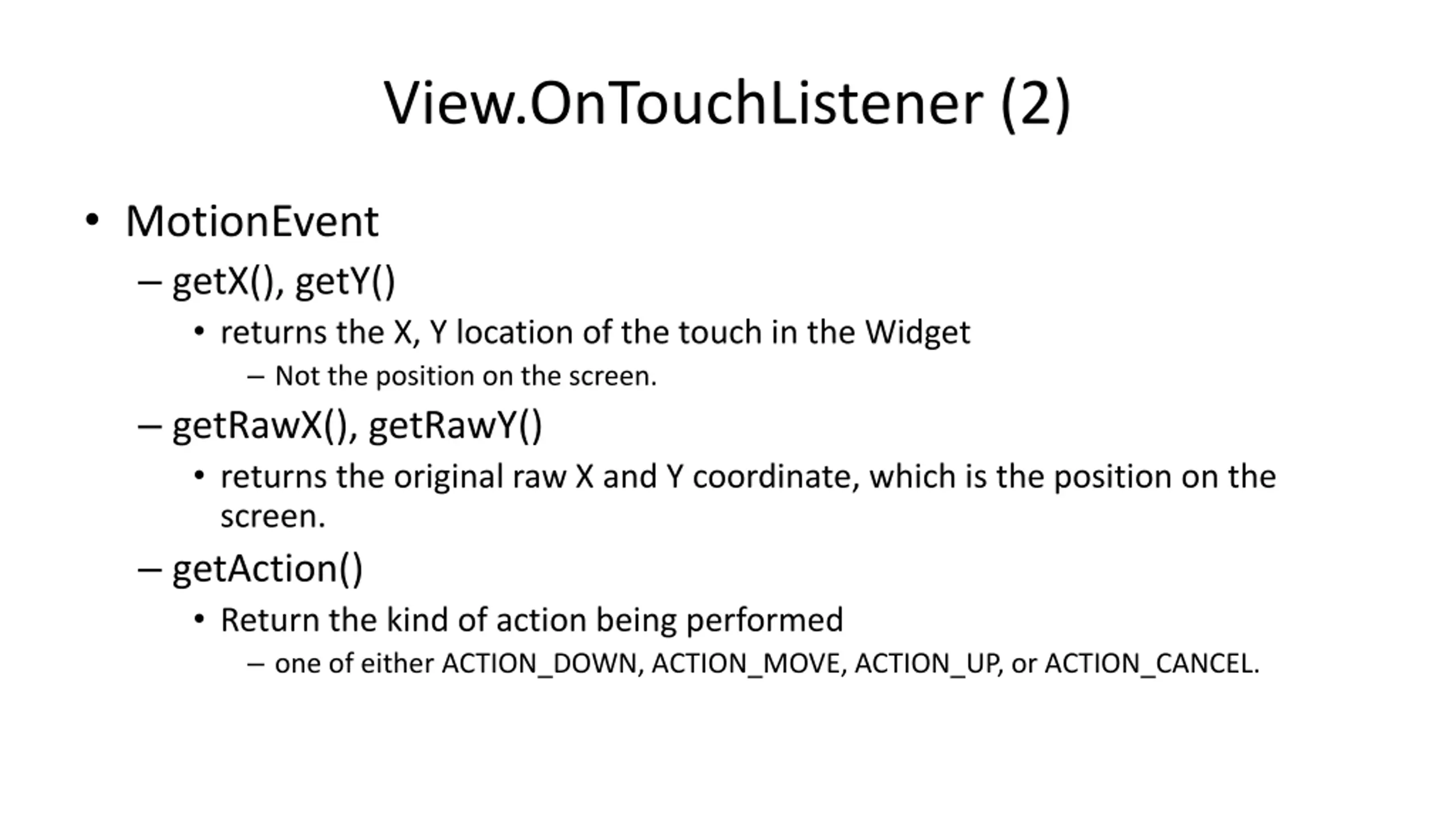 View.OnTouchListener (2)

• MotionEvent
– getX(), getY()
• returns the X, Y location of the touch in the Widget
– Not the position on the screen.
– getRawX(), getRawY()
• returns the original raw X and Y coordinate, which is the position on the screen.
– getAction()
• Return the kind of action being performed
– one of either ACTION_DOWN, ACTION_MOVE, ACTION_UP, or ACTION_CANCEL.